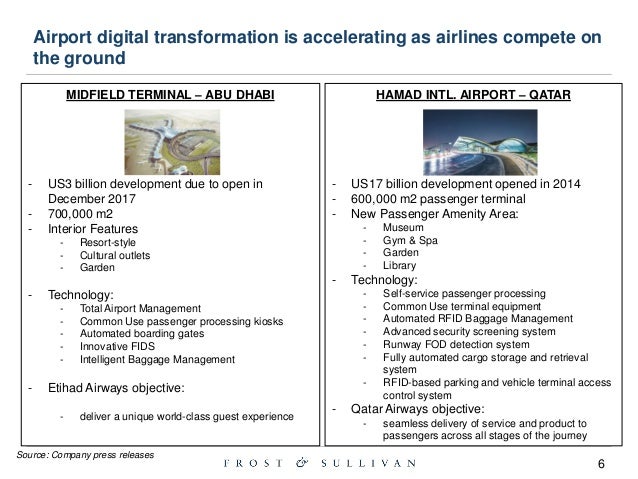 Airport digital transformation is accelerating as airlines compete on the ground

MIDFIELD TERMINAL – ABU DHABI

- US3 billion development due to open in December 2017
- 700,000 m2
- Interior Features
  - Resort-style
  - Cultural outlets
  - Garden
- Technology:
  - Total Airport Management
  - Common Use passenger processing kiosks
  - Automated boarding gates
  - Innovative FIDS
  - Intelligent Baggage Management
- Etihad Airways objective:
  - deliver a unique world-class guest experience

HAMAD INTL. AIRPORT – QATAR

- US17 billion development opened in 2014
- 600,000 m2 passenger terminal
- New Passenger Amenity Area:
  - Museum
  - Gym & Spa
  - Garden
  - Library
- Technology:
  - Self-service passenger processing
  - Common Use terminal equipment
  - Automated RFID Baggage Management
  - Advanced security screening system
  - Runway FOD detection system
  - Fully automated cargo storage and retrieval system
  - RFID-based parking and vehicle terminal access control system
- Qatar Airways objective:
  - seamless delivery of service and product to passengers across all stages of the journey

Source: Company press releases

FROST & SULLIVAN

6